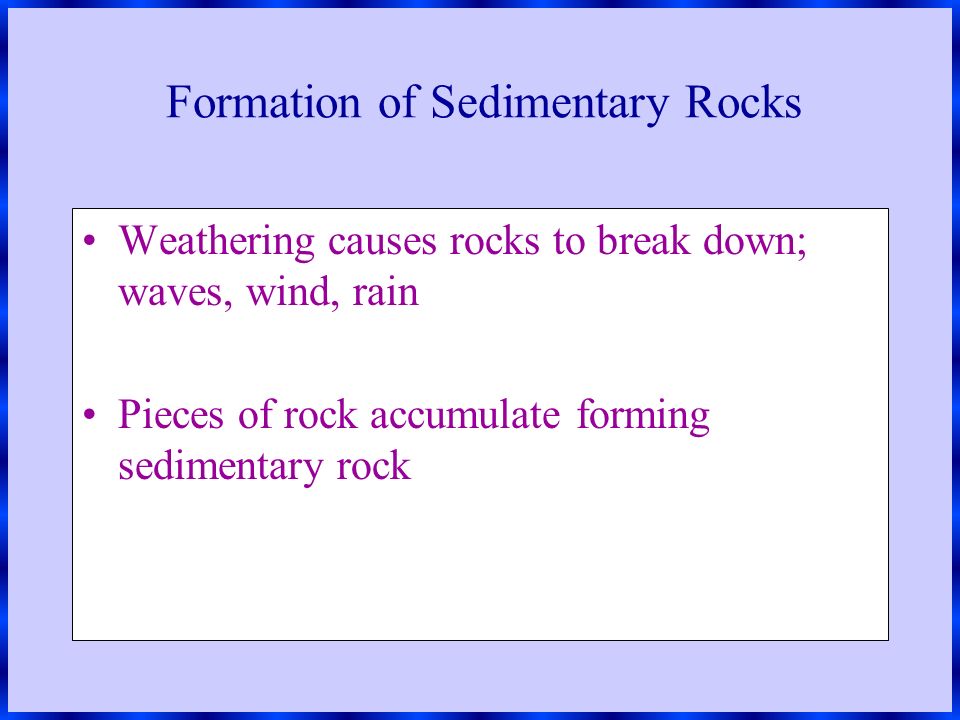 Formation of Sedimentary Rocks

• Weathering causes rocks to break down; waves, wind, rain

• Pieces of rock accumulate forming sedimentary rock